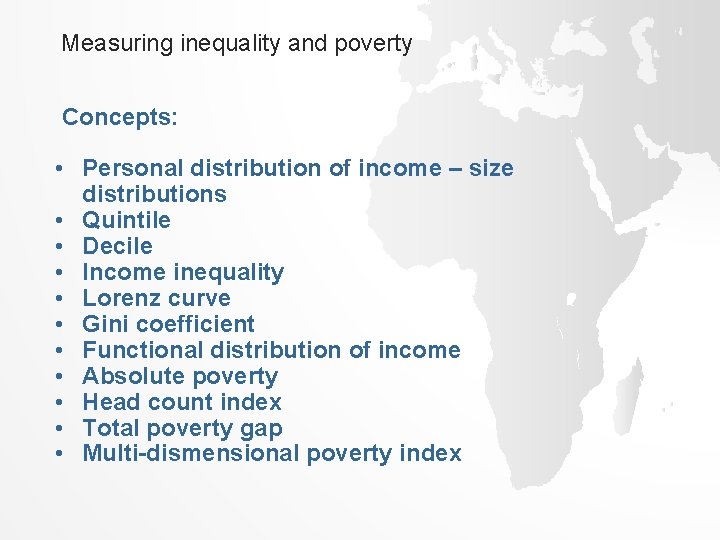 Measuring inequality and poverty

Concepts:

• Personal distribution of income – size distributions
• Quintile
• Decile
• Income inequality
• Lorenz curve
• Gini coefficient
• Functional distribution of income
• Absolute poverty
• Head count index
• Total poverty gap
• Multi-dismensional poverty index